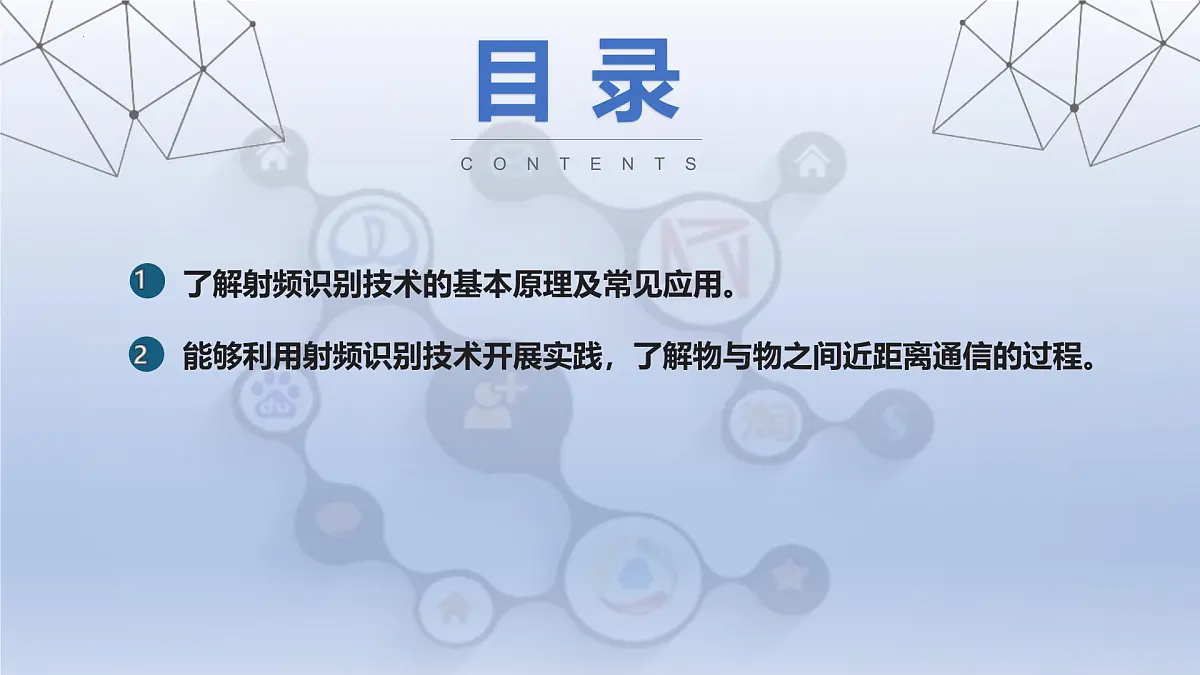 目录

CONTENTS

1 了解射频识别技术的基本原理及常见应用。

2 能够利用射频识别技术开展实践，了解物与物之间近距离通信的过程。